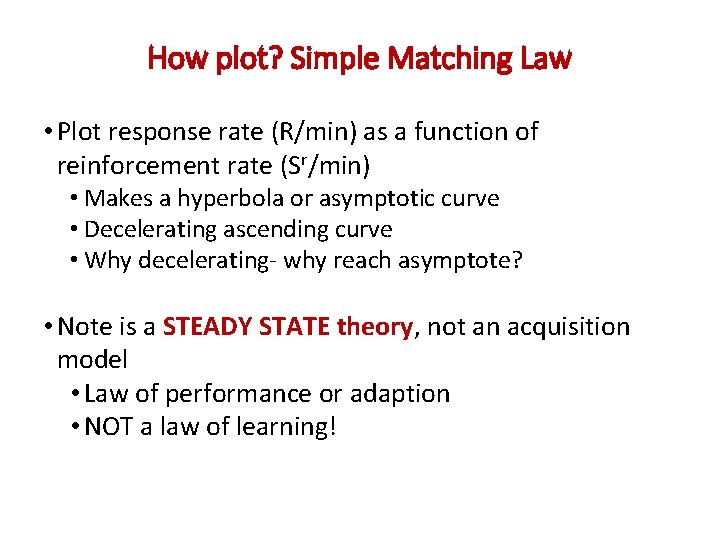 How plot? Simple Matching Law

• Plot response rate (R/min) as a function of reinforcement rate ($S^r$/min)
  • Makes a hyperbola or asymptotic curve
  • Decelerating ascending curve
  • Why decelerating- why reach asymptote?

• Note is a STEADY STATE theory, not an acquisition model
  • Law of performance or adaption
  • NOT a law of learning!